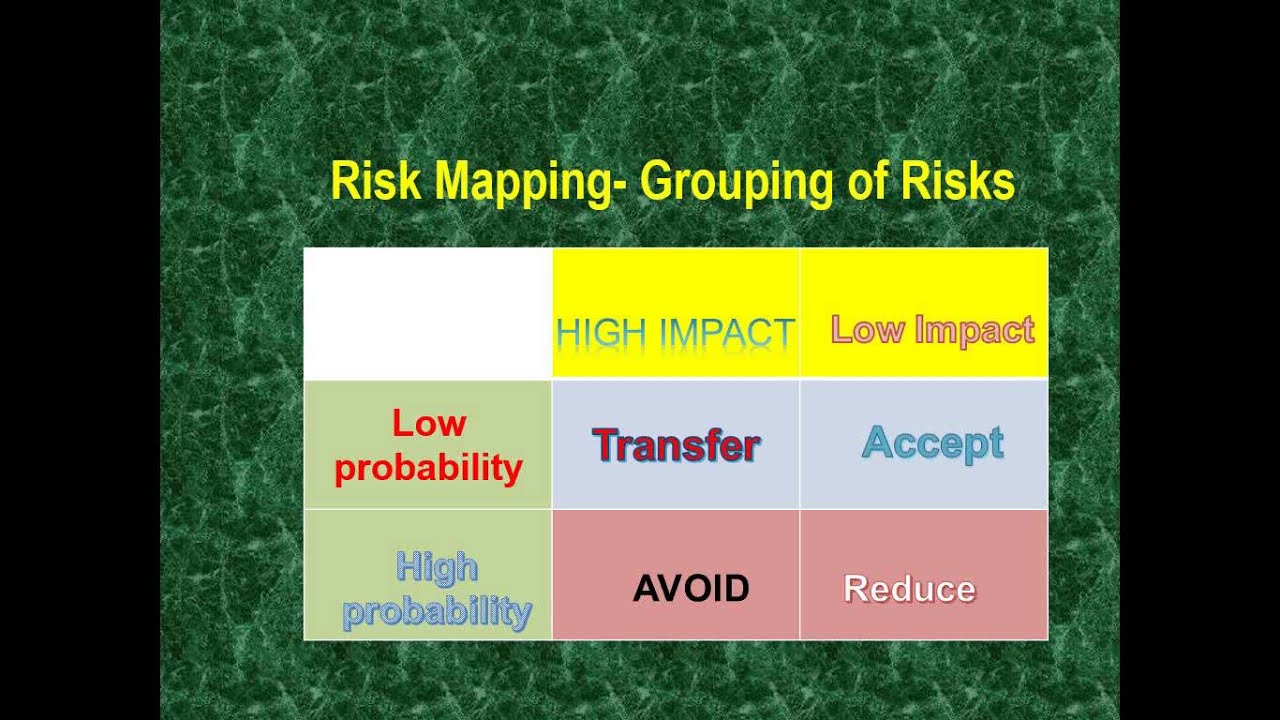 Risk Mapping- Grouping of Risks

| | HIGH IMPACT | Low Impact |
|---|---|---|
| Low probability | Transfer | Accept |
| High probability | AVOID | Reduce |